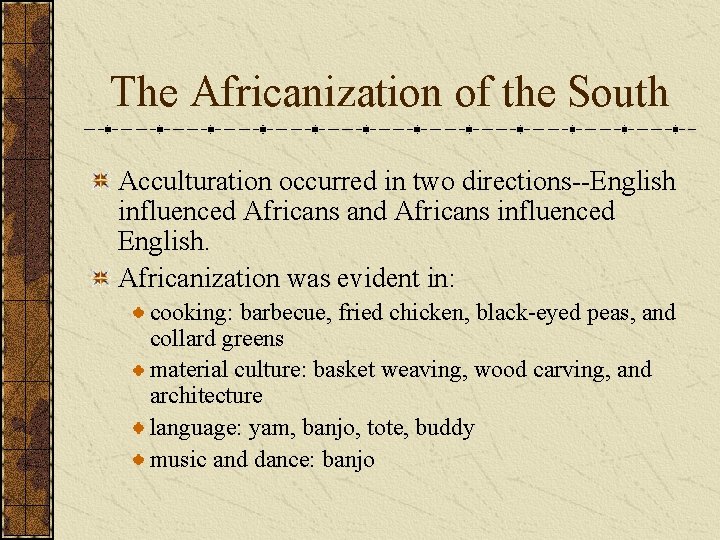 The Africanization of the South

Acculturation occurred in two directions--English influenced Africans and Africans influenced English.

Africanization was evident in:

cooking: barbecue, fried chicken, black-eyed peas, and collard greens

material culture: basket weaving, wood carving, and architecture

language: yam, banjo, tote, buddy

music and dance: banjo